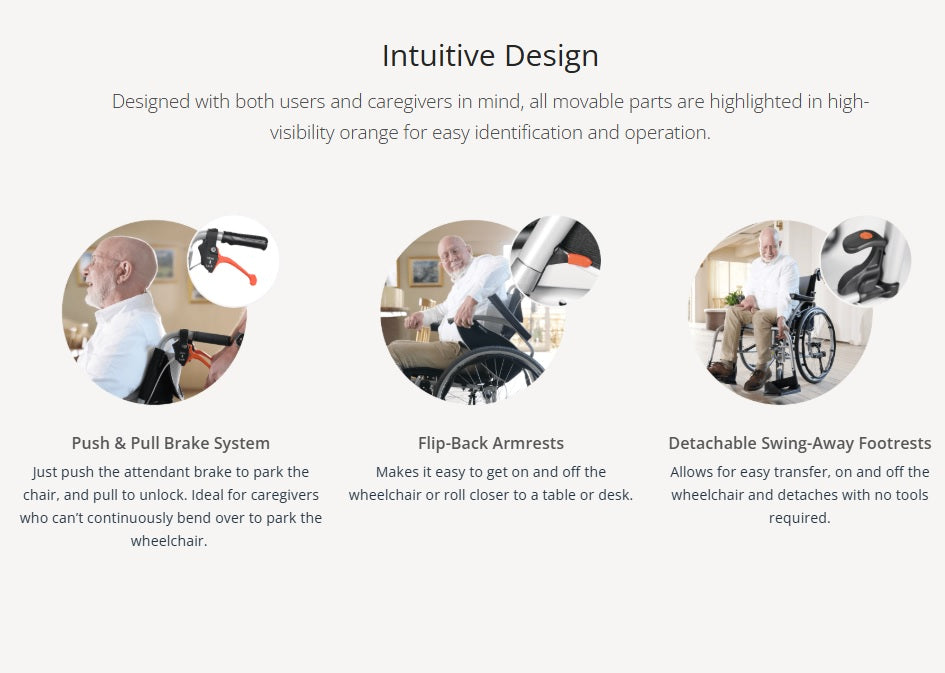 Intuitive Design

Designed with both users and caregivers in mind, all movable parts are highlighted in high-visibility orange for easy identification and operation.

Push & Pull Brake System

Just push the attendant brake to park the chair, and pull to unlock. Ideal for caregivers who can't continuously bend over to park the wheelchair.

Flip-Back Armrests

Makes it easy to get on and off the wheelchair or roll closer to a table or desk.

Detachable Swing-Away Footrests

Allows for easy transfer, on and off the wheelchair and detaches with no tools required.